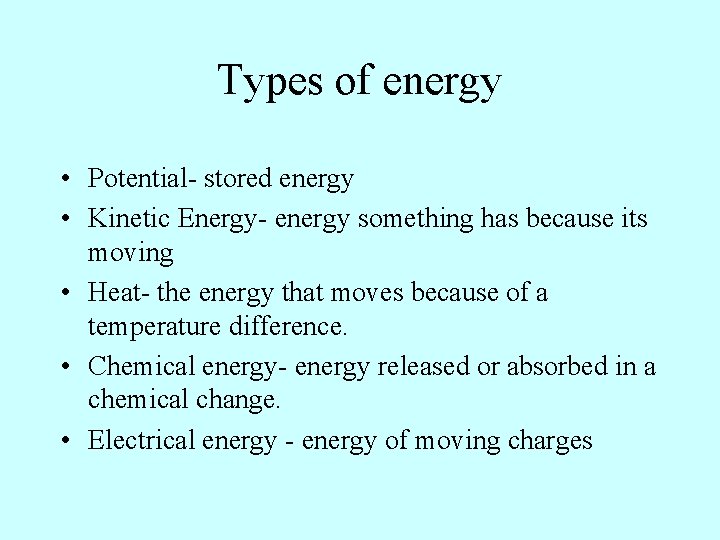 Types of energy

• Potential- stored energy
• Kinetic Energy- energy something has because its moving
• Heat- the energy that moves because of a temperature difference.
• Chemical energy- energy released or absorbed in a chemical change.
• Electrical energy - energy of moving charges